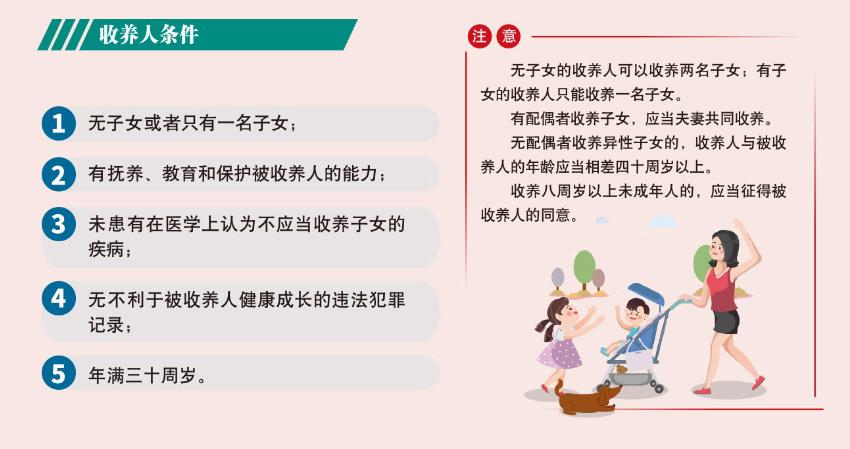 收养人条件

1 无子女或者只有一名子女；

2 有抚养、教育和保护被收养人的能力；

3 未患有在医学上认为不应当收养子女的疾病；

4 无不利于被收养人健康成长的违法犯罪记录；

5 年满三十周岁。

注意

无子女的收养人可以收养两名子女；有子女的收养人只能收养一名子女。

有配偶者收养子女，应当夫妻共同收养。

无配偶者收养异性子女的，收养人与被收养人的年龄应当相差四十周岁以上。

收养八周岁以上未成年人的，应当征得被收养人的同意。